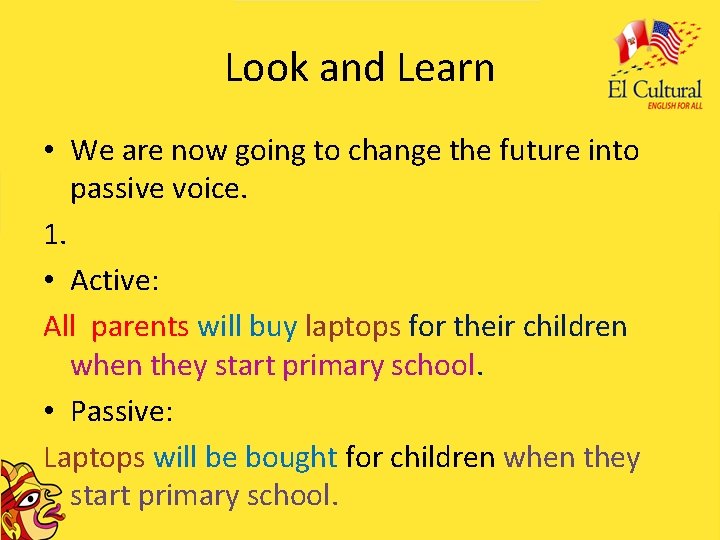 Look and Learn

El Cultural
ENGLISH FOR ALL

• We are now going to change the future into passive voice.

1.

• Active:

All parents will buy laptops for their children when they start primary school.

• Passive:

Laptops will be bought for children when they start primary school.